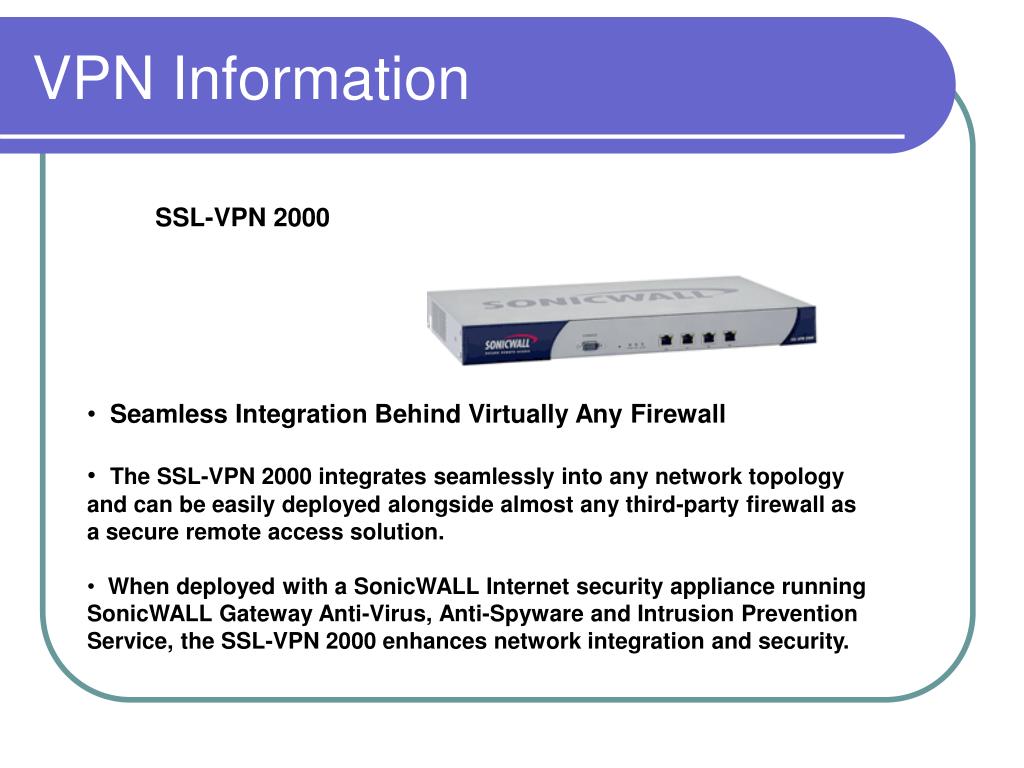 VPN Information

SSL-VPN 2000

SONICWALL

SONICWALL

• Seamless Integration Behind Virtually Any Firewall

• The SSL-VPN 2000 integrates seamlessly into any network topology and can be easily deployed alongside almost any third-party firewall as a secure remote access solution.

• When deployed with a SonicWALL Internet security appliance running SonicWALL Gateway Anti-Virus, Anti-Spyware and Intrusion Prevention Service, the SSL-VPN 2000 enhances network integration and security.